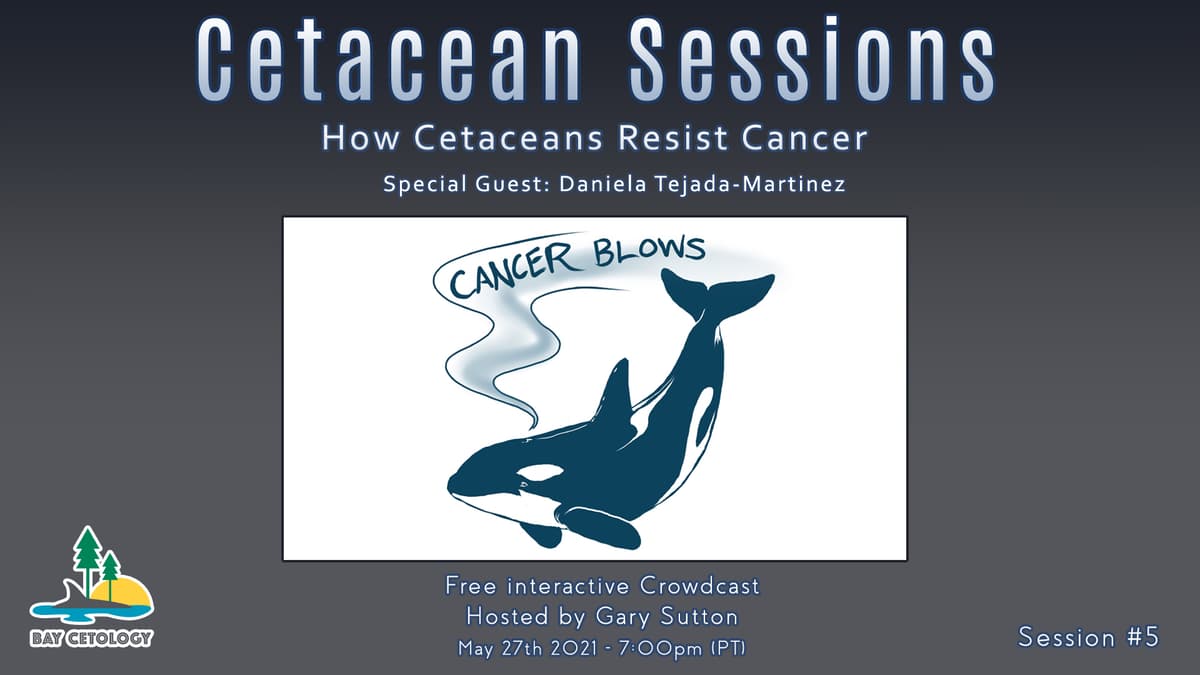 Cetacean Sessions

How Cetaceans Resist Cancer

Special Guest: Daniela Tejada-Martinez

CANCER BLOWS

Free interactive Crowdcast
Hosted by Gary Sutton
May 27th 2021 - 7:00pm (PT)

BAY CETOLOGY

Session #5